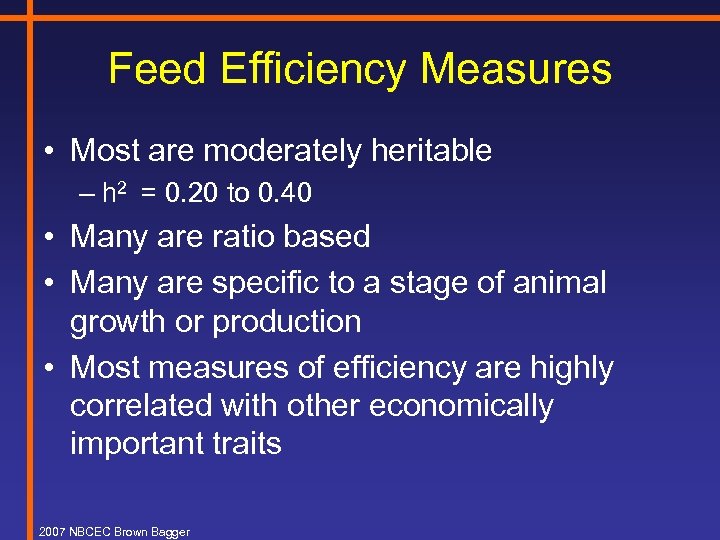 Feed Efficiency Measures

• Most are moderately heritable
– $h^2$ = 0.20 to 0.40

• Many are ratio based

• Many are specific to a stage of animal growth or production

• Most measures of efficiency are highly correlated with other economically important traits

2007 NBCEC Brown Bagger